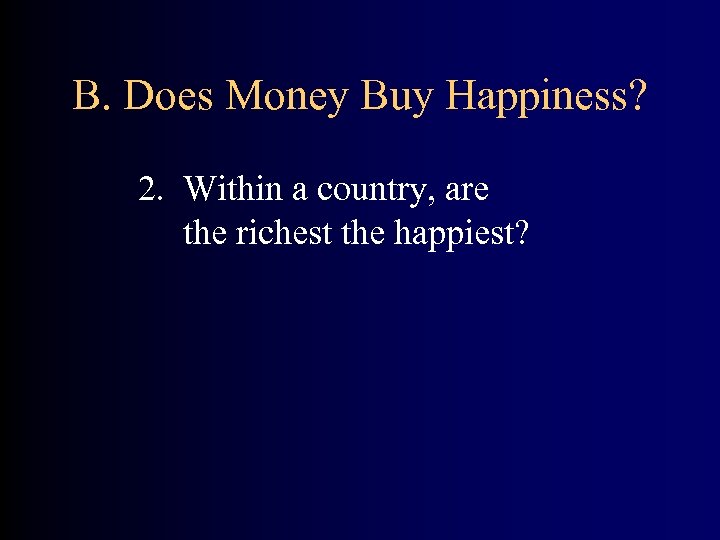 B. Does Money Buy Happiness?

2. Within a country, are the richest the happiest?